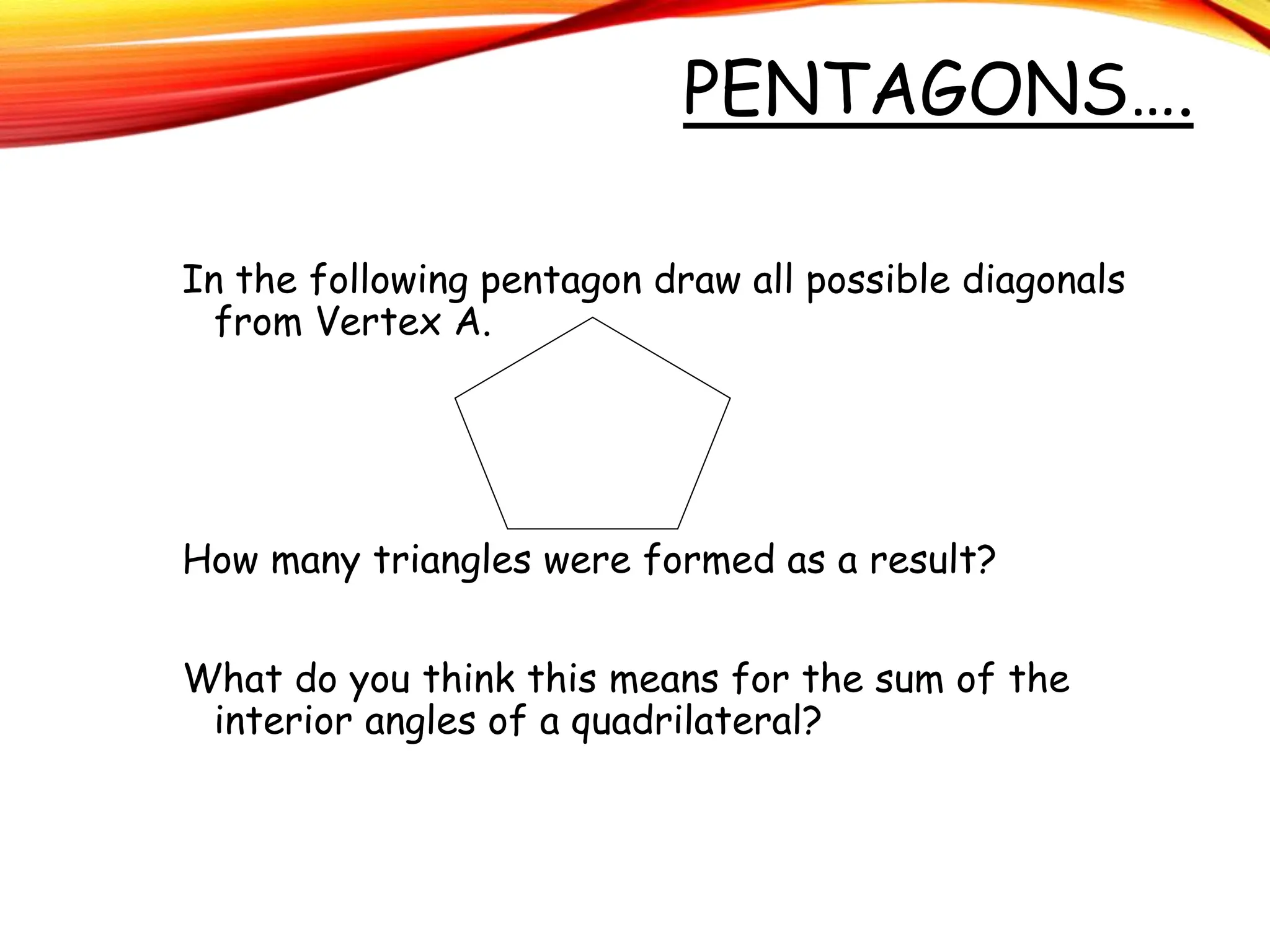 PENTAGONS….

In the following pentagon draw all possible diagonals from Vertex A.

How many triangles were formed as a result?

What do you think this means for the sum of the interior angles of a quadrilateral?